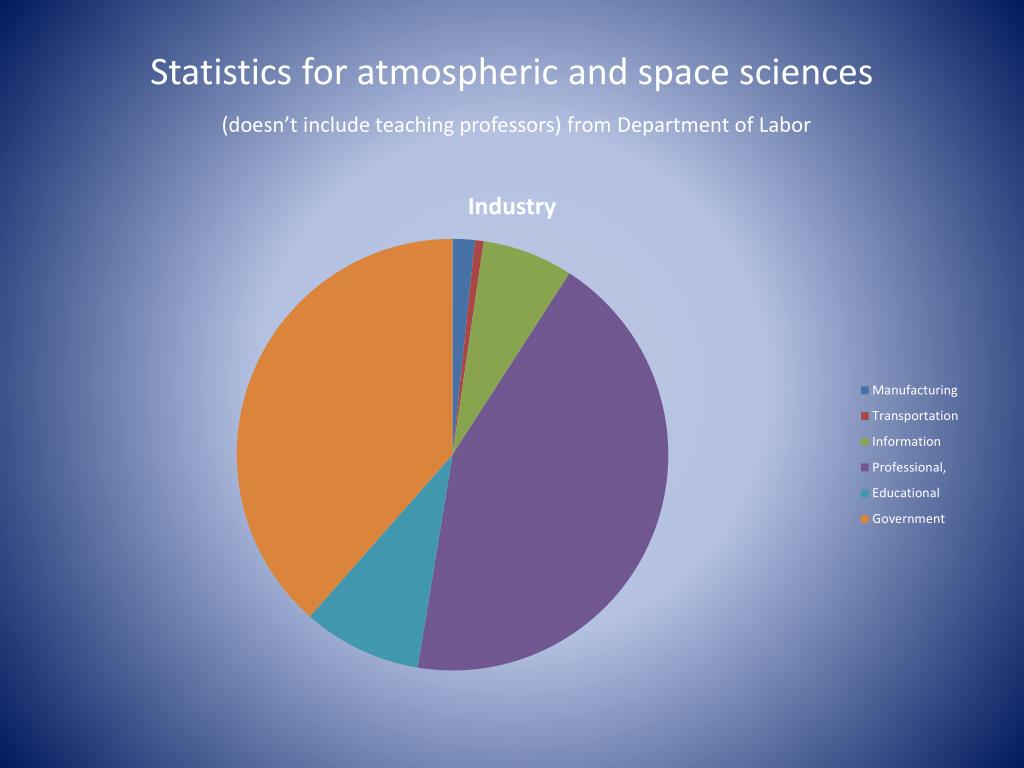 Statistics for atmospheric and space sciences

(doesn’t include teaching professors) from Department of Labor

Industry

Manufacturing
Transportation
Information
Professional,
Educational
Government